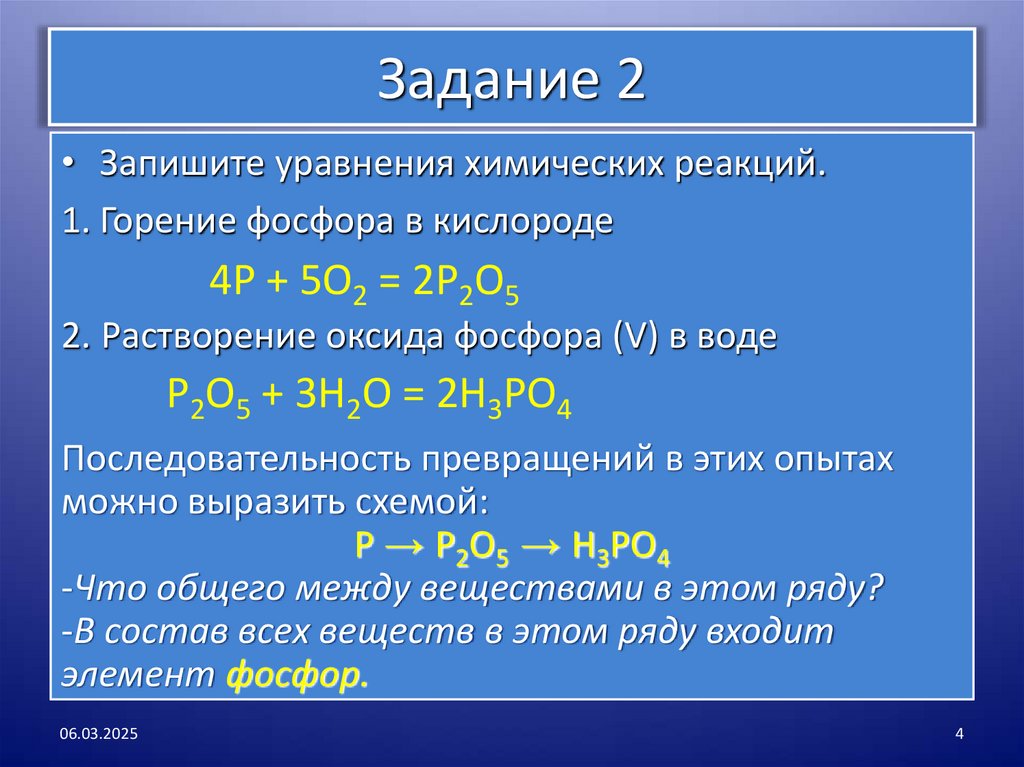 Задание 2

• Запишите уравнения химических реакций.

1. Горение фосфора в кислороде

$4P + 5O_2 = 2P_2O_5$

2. Растворение оксида фосфора (V) в воде

$P_2O_5 + 3H_2O = 2H_3PO_4$

Последовательность превращений в этих опытах можно выразить схемой:

$P \rightarrow P_2O_5 \rightarrow H_3PO_4$

-Что общего между веществами в этом ряду?

-В состав всех веществ в этом ряду входит элемент фосфор.

06.03.2025

4